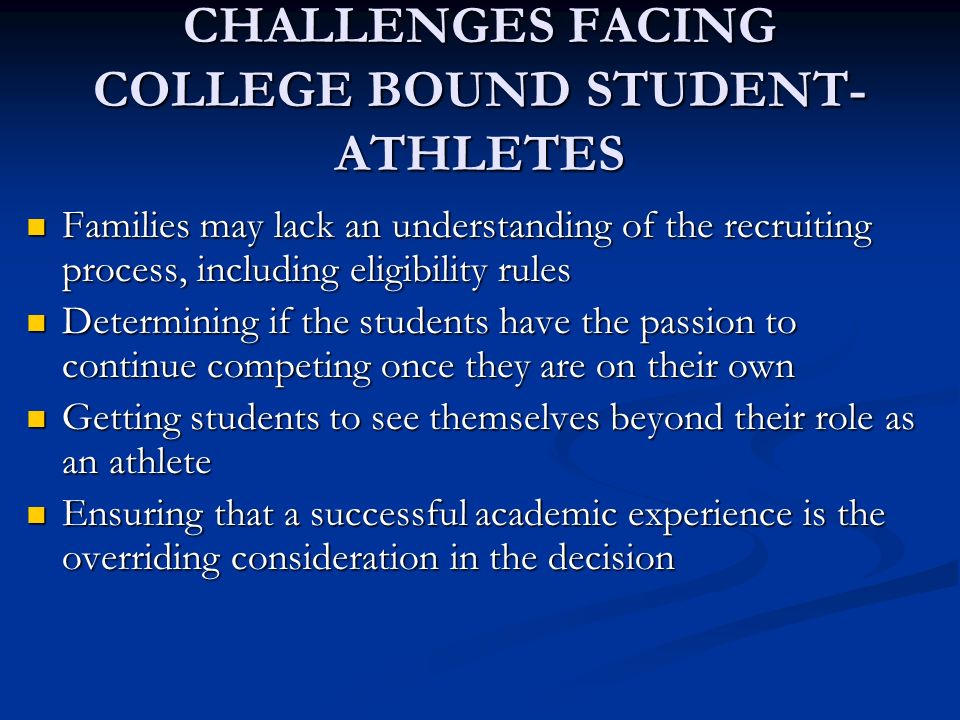 CHALLENGES FACING COLLEGE BOUND STUDENT-ATHLETES

- Families may lack an understanding of the recruiting process, including eligibility rules
- Determining if the students have the passion to continue competing once they are on their own
- Getting students to see themselves beyond their role as an athlete
- Ensuring that a successful academic experience is the overriding consideration in the decision